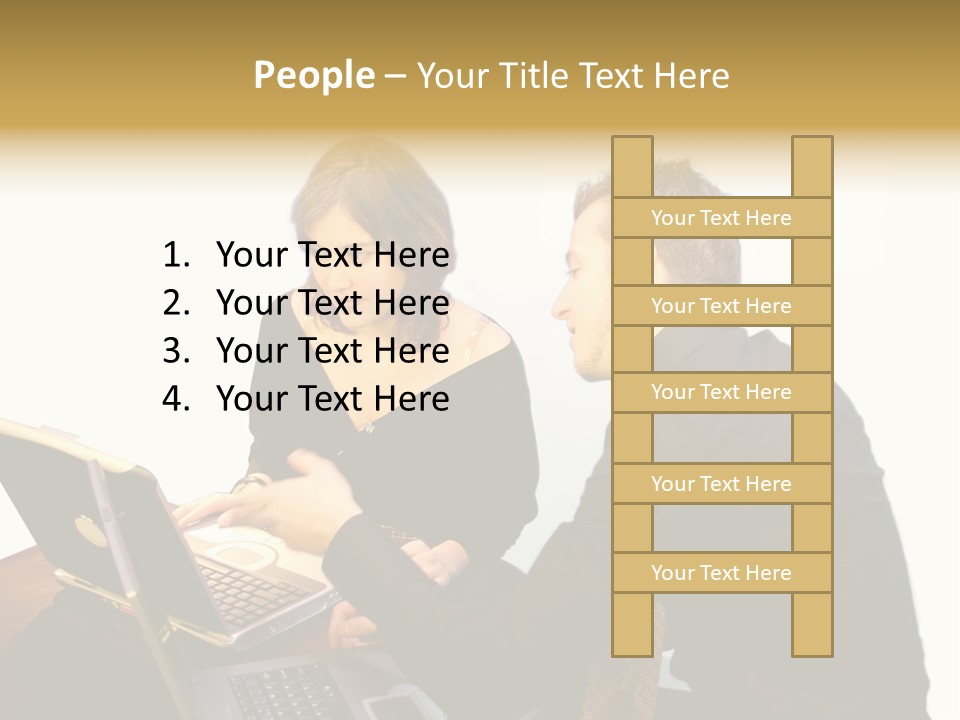 People – Your Title Text Here

1. Your Text Here
2. Your Text Here
3. Your Text Here
4. Your Text Here

Your Text Here

Your Text Here

Your Text Here

Your Text Here

Your Text Here